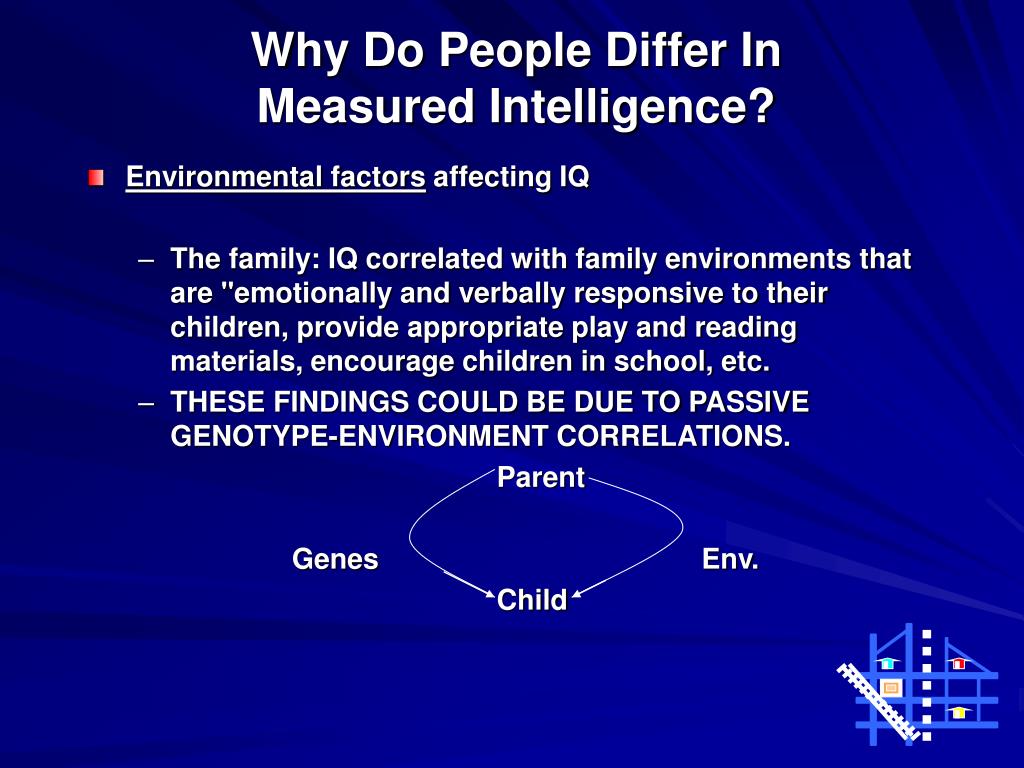 Why Do People Differ In Measured Intelligence?

Environmental factors affecting IQ

– The family: IQ correlated with family environments that are "emotionally and verbally responsive to their children, provide appropriate play and reading materials, encourage children in school, etc.
– THESE FINDINGS COULD BE DUE TO PASSIVE GENOTYPE-ENVIRONMENT CORRELATIONS.

Parent

Genes

Env.

Child